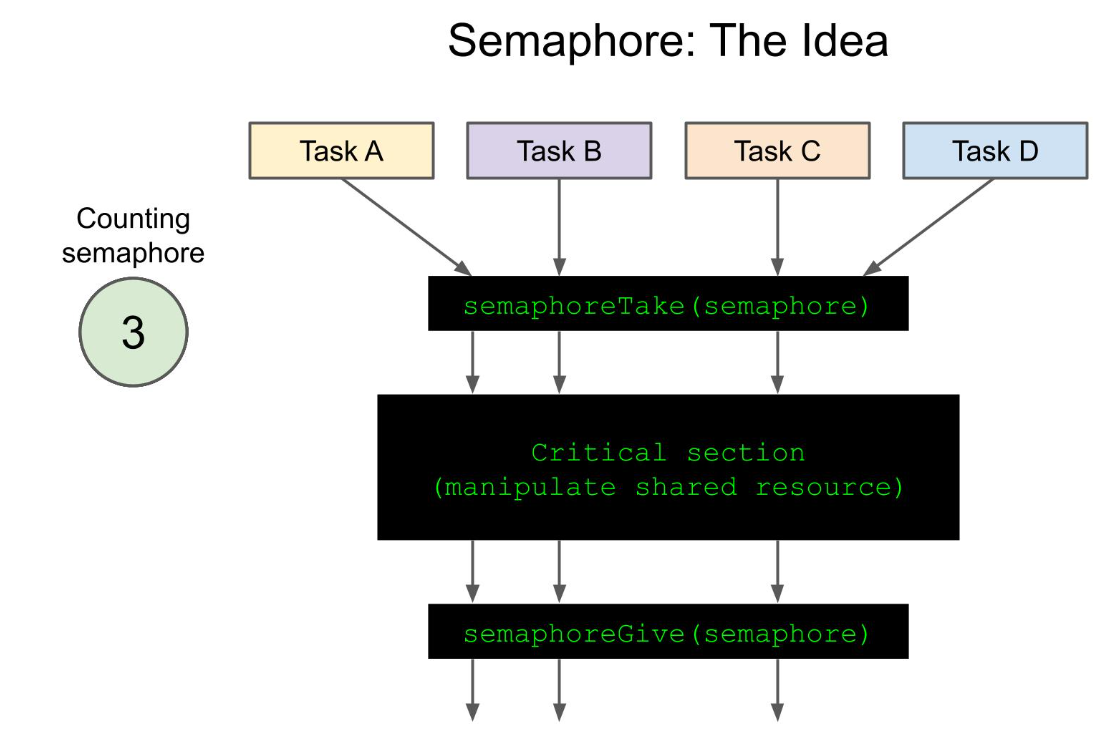 Semaphore: The Idea

Task A

Task B

Task C

Task D

Counting semaphore

3

semaphoreTake(semaphore)

Critical section
(manipulate shared resource)

semaphoreGive(semaphore)